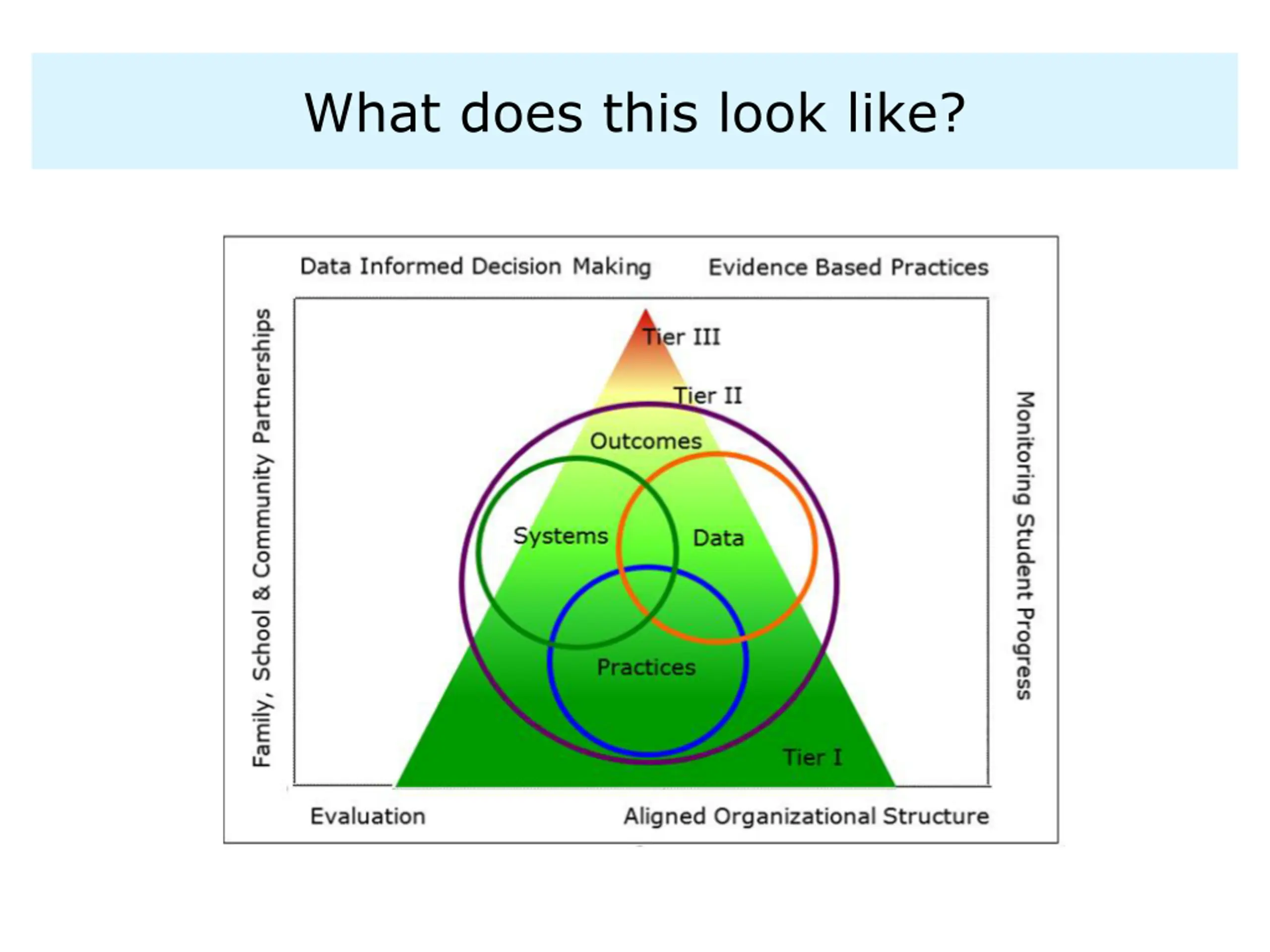 What does this look like?

Data Informed Decision Making

Evidence Based Practices

Family, School & Community Partnerships

Tier III

Tier II

Outcomes

Systems

Data

Practices

Tier I

Monitoring Student Progress

Evaluation

Aligned Organizational Structure